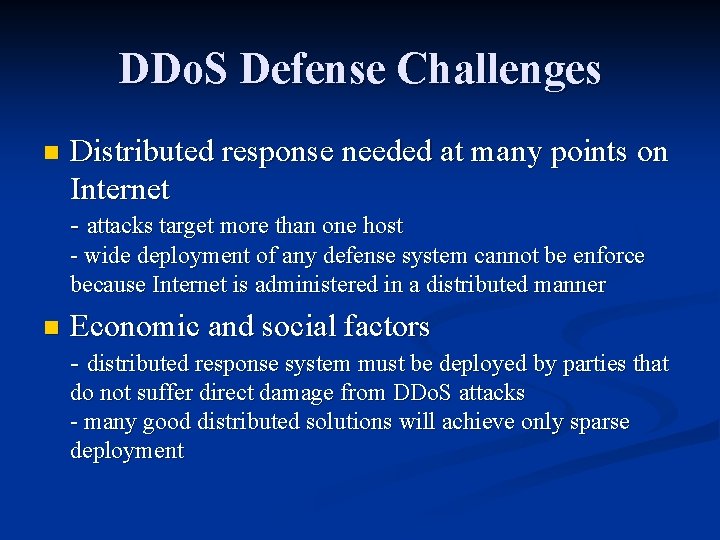 DDoS Defense Challenges

Distributed response needed at many points on Internet

- attacks target more than one host
- wide deployment of any defense system cannot be enforce because Internet is administered in a distributed manner

Economic and social factors

- distributed response system must be deployed by parties that do not suffer direct damage from DDoS attacks
- many good distributed solutions will achieve only sparse deployment